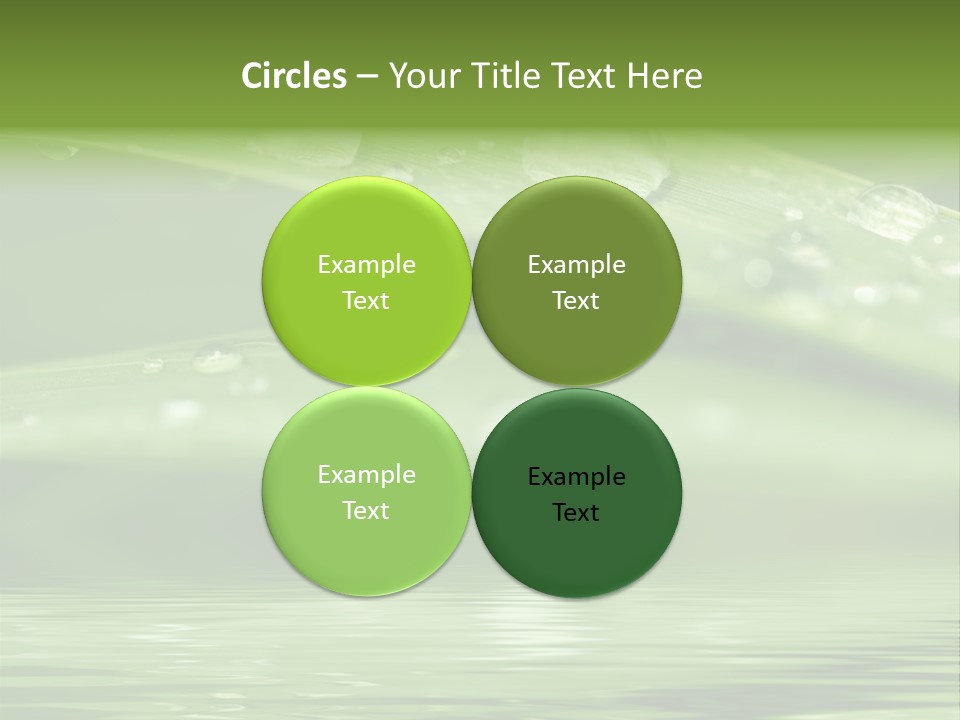 Circles – Your Title Text Here

Example Text

Example Text

Example Text

Example Text